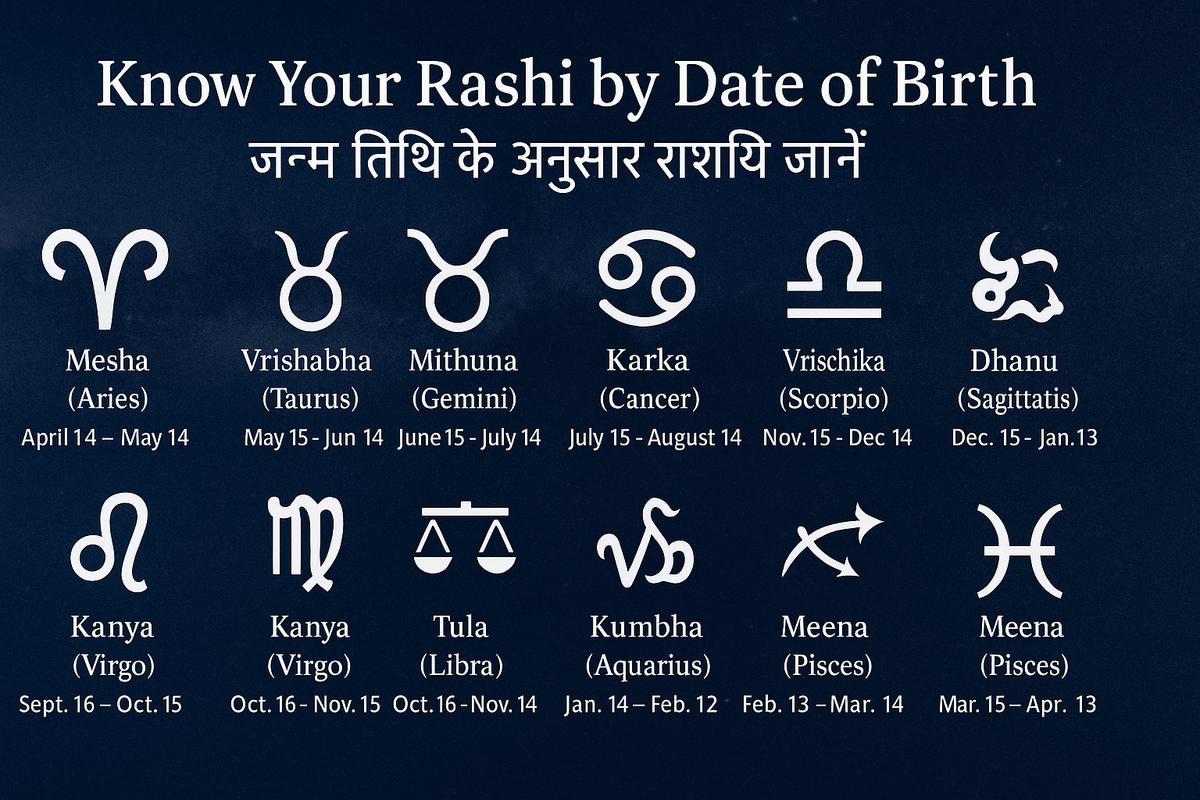 Know Your Rashi by Date of Birth
जन्म तिथि के अनुसार राशयि जानें

Mesha
(Aries)
April 14 – May 14

Vrishabha
(Taurus)
May 15 - Jun 14

Mithuna
(Gemini)
June 15 - July 14

Karka
(Cancer)
July 15 - August 14

Vrischika
(Scorpio)
Nov. 15 - Dec 14

Dhanu
(Sagittatis)
Dec. 15 - Jan.13

Kanya
(Virgo)
Sept. 16 – Oct. 15

Kanya
(Virgo)
Oct. 16 - Nov. 15

Tula
(Libra)
Oct. 16 - Nov. 14

Kumbha
(Aquarius)
Jan. 14 – Feb. 12

Meena
(Pisces)
Feb. 13 – Mar. 14

Meena
(Pisces)
Mar. 15 – Apr. 13